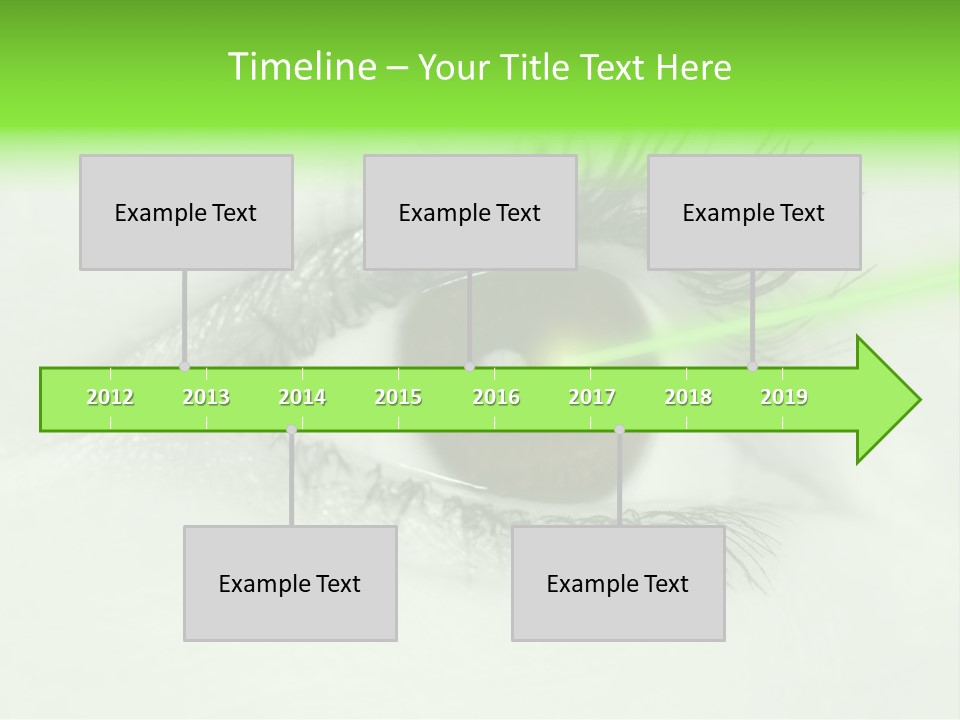 Timeline – Your Title Text Here

Example Text

Example Text

Example Text

2012 2013 2014 2015 2016 2017 2018 2019

Example Text

Example Text